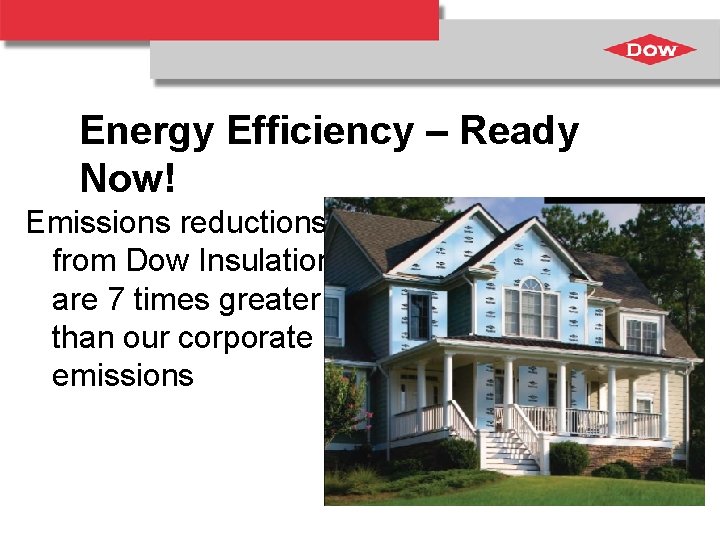 DOW

Energy Efficiency – Ready Now!

Emissions reductions from Dow Insulation are 7 times greater than our corporate emissions